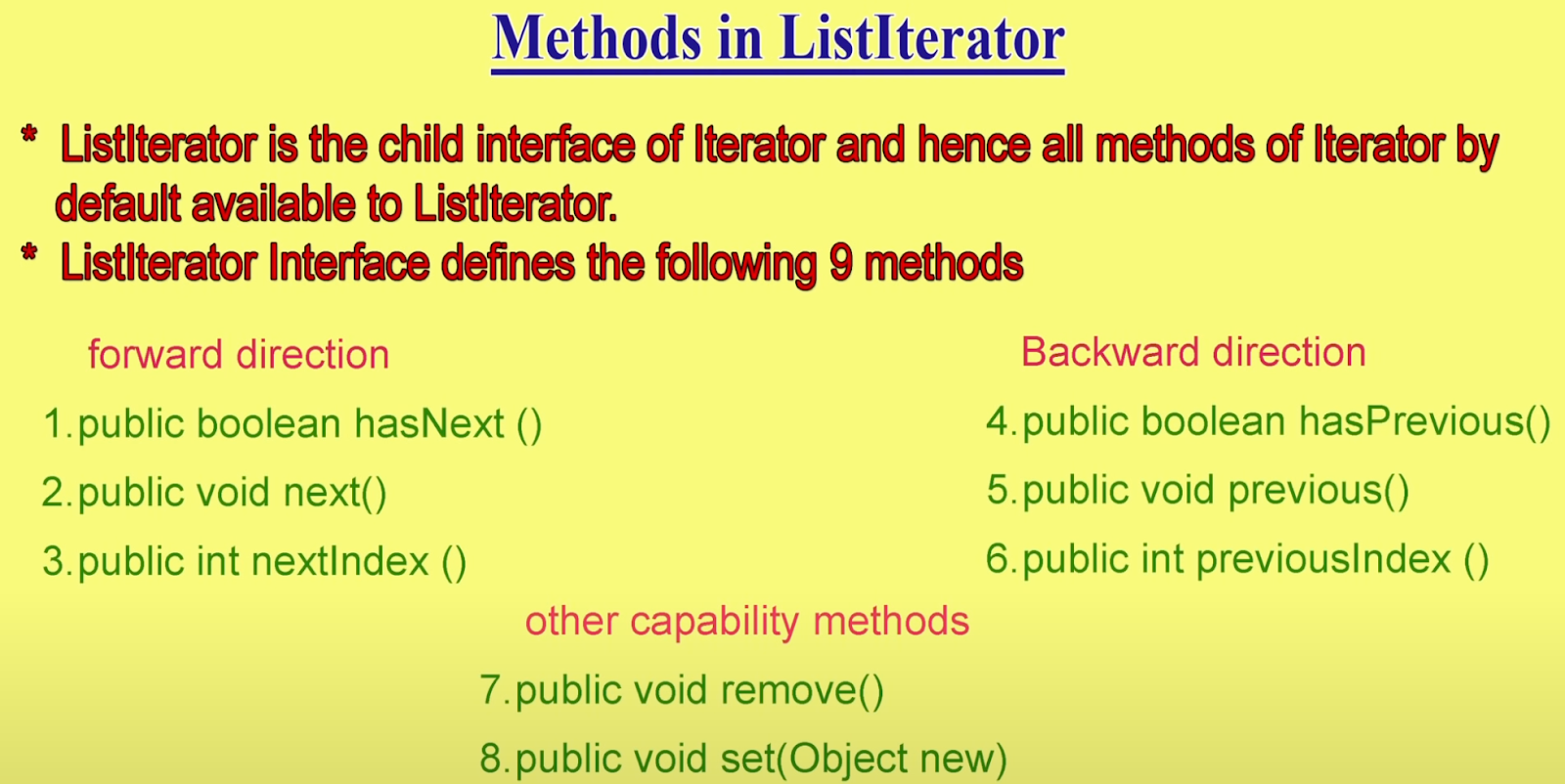 Methods in ListIterator

* ListIterator is the child interface of Iterator and hence all methods of Iterator by default available to ListIterator.

* ListIterator Interface defines the following 9 methods

forward direction

1. public boolean hasNext ()

2. public void next()

3. public int nextIndex ()

Backward direction

4. public boolean hasPrevious()

5. public void previous()

6. public int previousIndex ()

other capability methods

7. public void remove()

8. public void set(Object new)